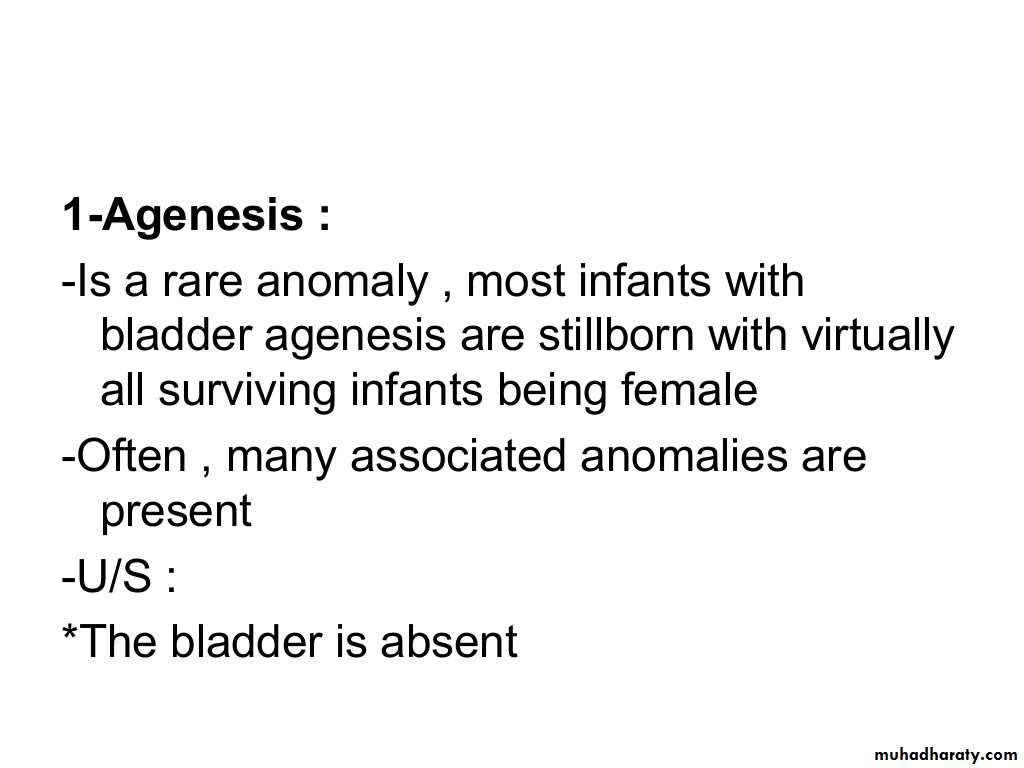 1-Agenesis :

-Is a rare anomaly , most infants with bladder agenesis are stillborn with virtually all surviving infants being female

-Often , many associated anomalies are present

-U/S :

*The bladder is absent

muhadharaty.com